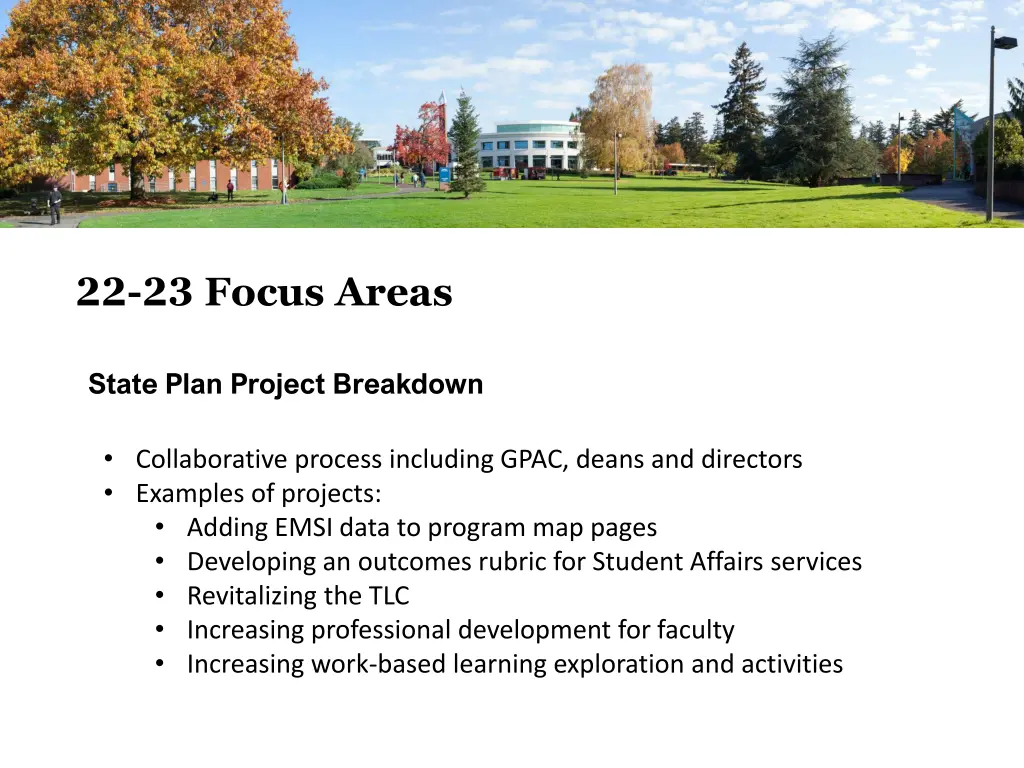 22-23 Focus Areas

State Plan Project Breakdown

• Collaborative process including GPAC, deans and directors
• Examples of projects:
 • Adding EMSI data to program map pages
 • Developing an outcomes rubric for Student Affairs services
 • Revitalizing the TLC
 • Increasing professional development for faculty
 • Increasing work-based learning exploration and activities